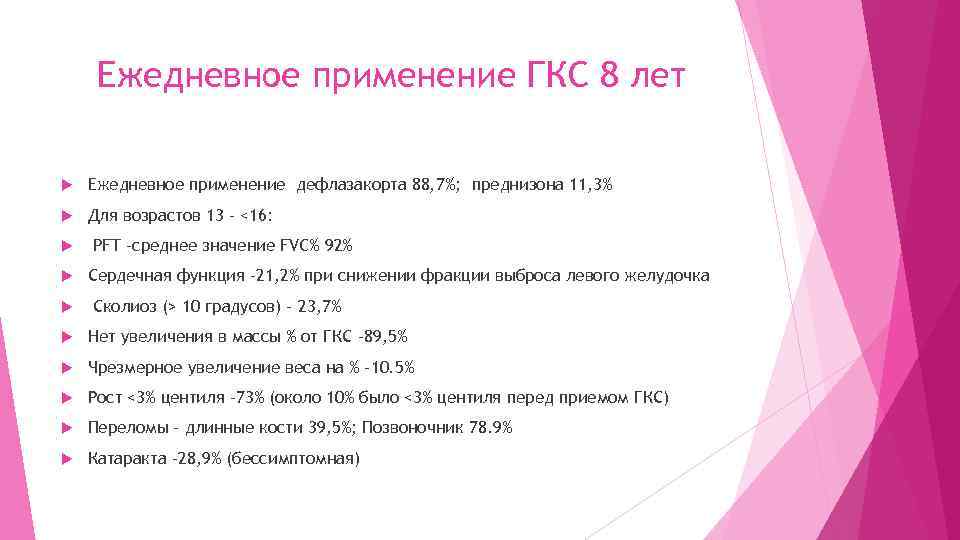 Ежедневное применение ГКС 8 лет

Ежедневное применение дефлазакорта 88,7%; преднизона 11,3%

Для возрастов 13 - <16:

PFT -среднее значение FVC% 92%

Сердечная функция -21,2% при снижении фракции выброса левого желудочка

Сколиоз (> 10 градусов) - 23,7%

Нет увеличения в массы % от ГКС -89,5%

Чрезмерное увеличение веса на % -10.5%

Рост <3% центиля -73% (около 10% было <3% центиля перед приемом ГКС)

Переломы - длинные кости 39,5%; Позвоночник 78.9%

Катаракта -28,9% (бессимптомная)